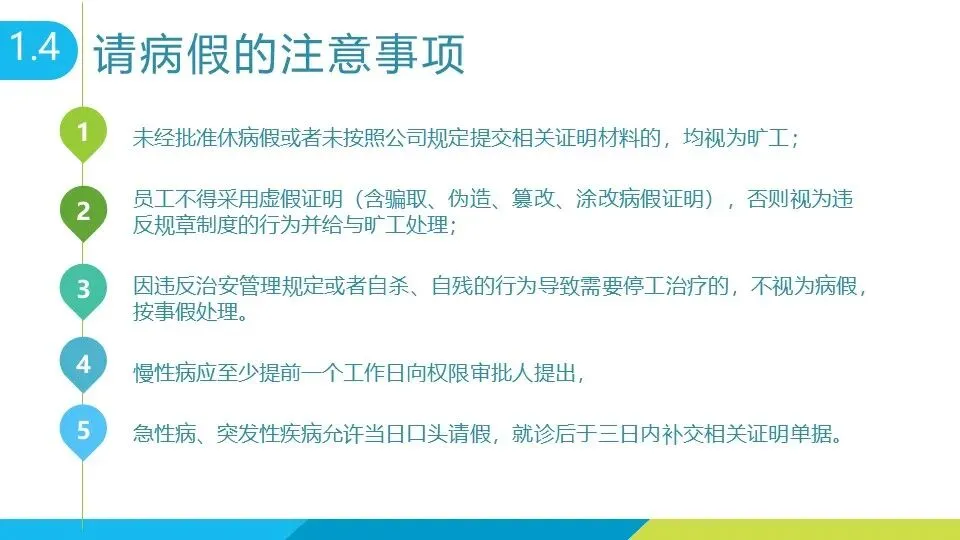 1.4 请病假的注意事项

1 未经批准休病假或者未按照公司规定提交相关证明材料的，均视为旷工；

2 员工不得采用虚假证明（含骗取、伪造、篡改、涂改病假证明），否则视为违反规章制度的行为并给与旷工处理；

3 因违反治安管理规定或者自杀、自残的行为导致需要停工治疗的，不视为病假，按事假处理。

4 慢性病应至少提前一个工作日向权限审批人提出，

5 急性病、突发性疾病允许当日口头请假，就诊后于三日内补交相关证明单据。